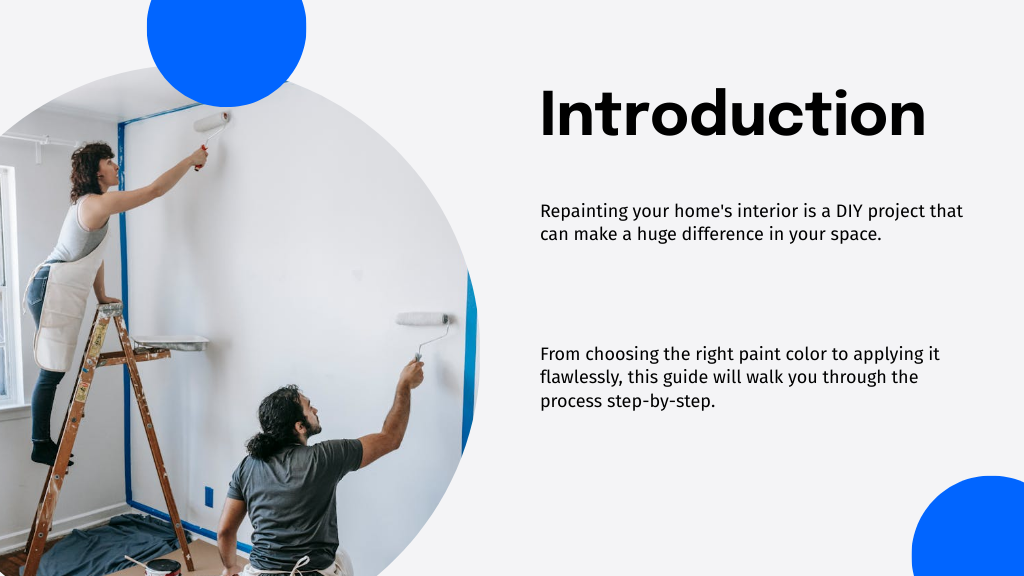 Introduction

Repainting your home's interior is a DIY project that can make a huge difference in your space.

From choosing the right paint color to applying it flawlessly, this guide will walk you through the process step-by-step.